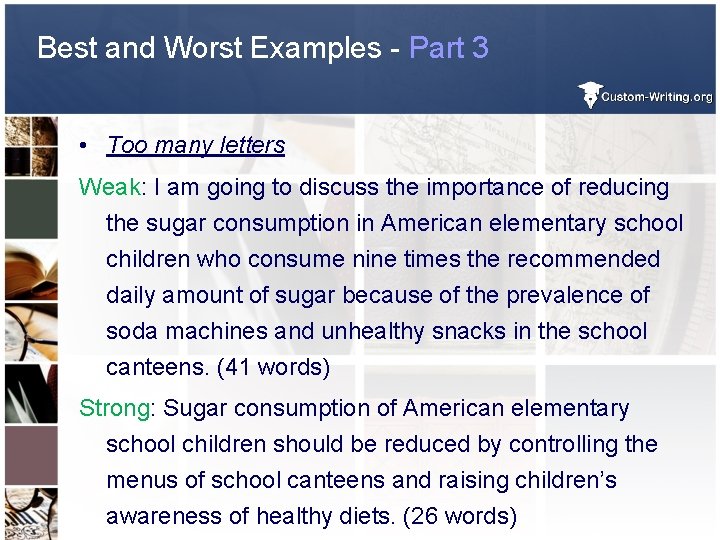 Best and Worst Examples - Part 3

Custom-Writing.org

• Too many letters

Weak: I am going to discuss the importance of reducing the sugar consumption in American elementary school children who consume nine times the recommended daily amount of sugar because of the prevalence of soda machines and unhealthy snacks in the school canteens. (41 words)

Strong: Sugar consumption of American elementary school children should be reduced by controlling the menus of school canteens and raising children's awareness of healthy diets. (26 words)